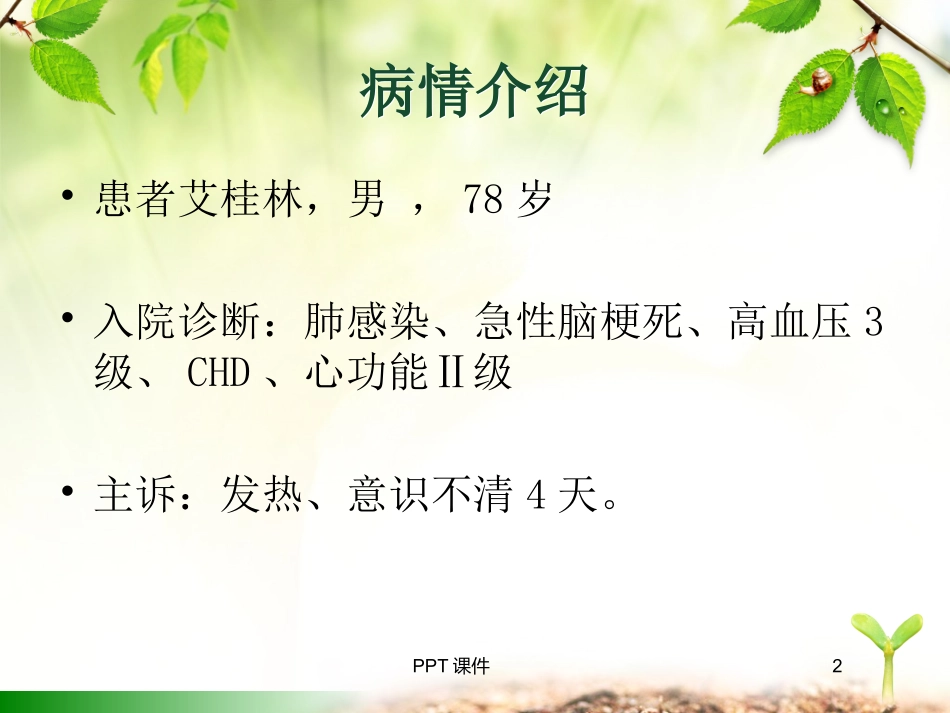 病情介绍

• 患者艾桂林，男 ， 78 岁

• 入院诊断：肺感染、急性脑梗死、高血压 3 级、 CHD 、心功能Ⅱ级

• 主诉：发热、意识不清 4 天。

PPT 课件

2